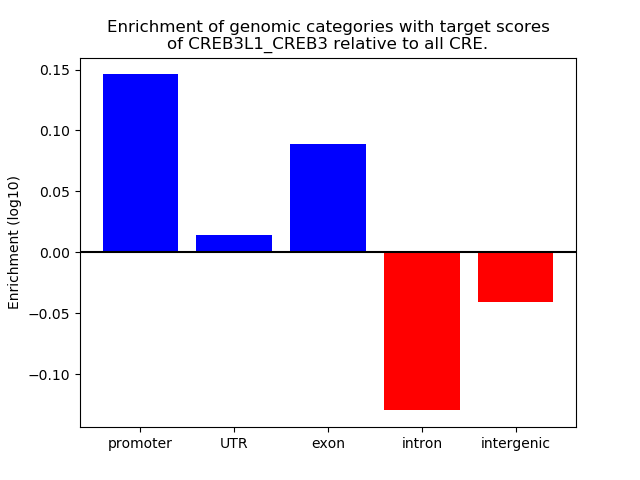 Enrichment of genomic categories with target scores of CREB3L1_CREB3 relative to all CRE.

Enrichment (log10)

0.15
0.10
0.05
0.00
−0.05
−0.10

promoter
UTR
exon
intron
intergenic